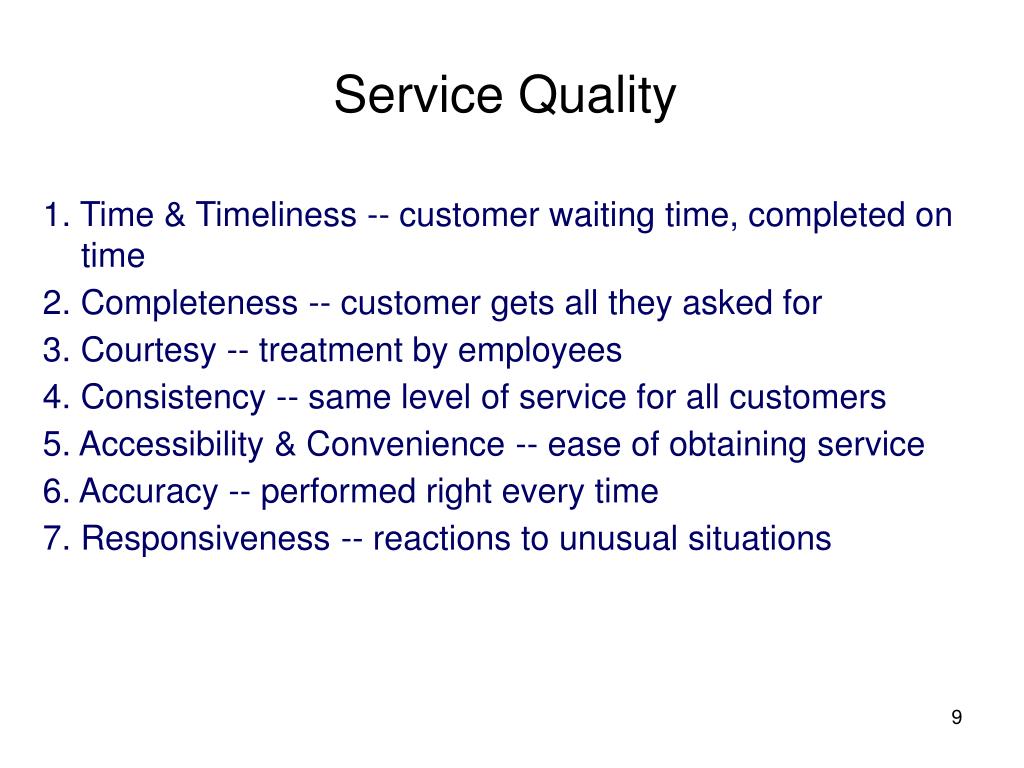 Service Quality

1. Time & Timeliness -- customer waiting time, completed on time
2. Completeness -- customer gets all they asked for
3. Courtesy -- treatment by employees
4. Consistency -- same level of service for all customers
5. Accessibility & Convenience -- ease of obtaining service
6. Accuracy -- performed right every time
7. Responsiveness -- reactions to unusual situations

9